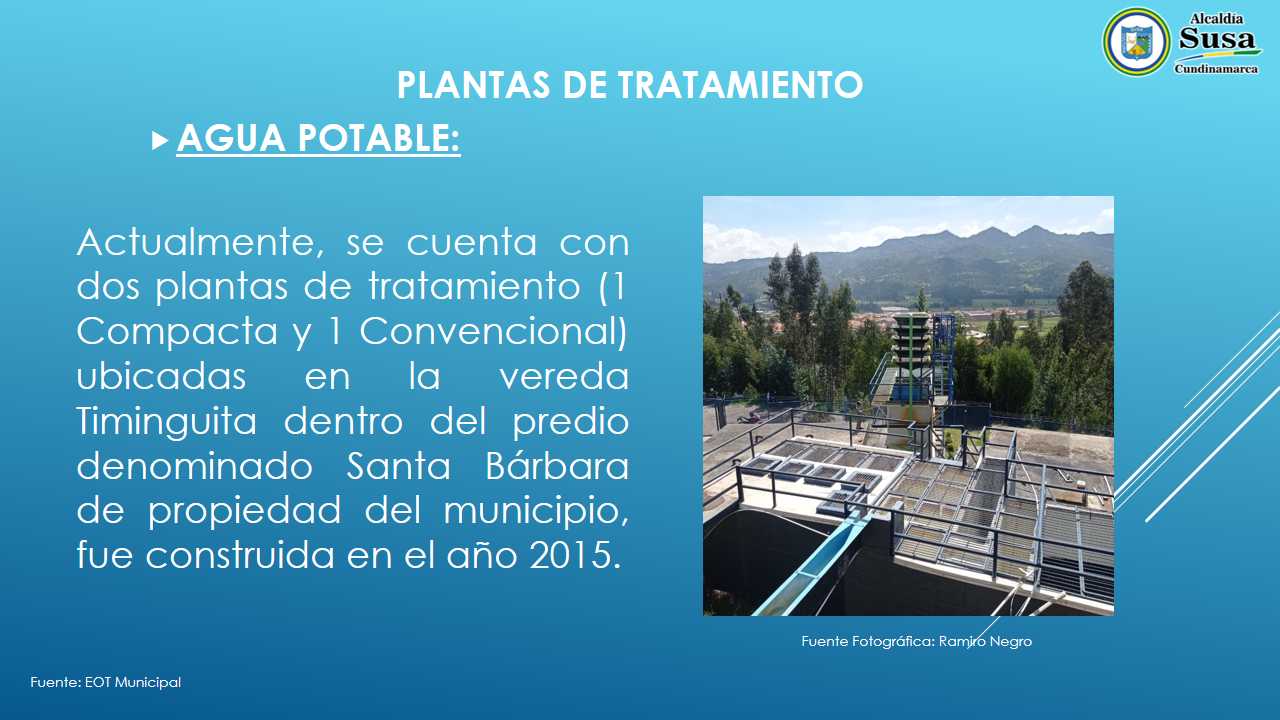 Alcaldia
Susa
Cundinamarca

PLANTAS DE TRATAMIENTO

AGUA POTABLE:

Actualmente, se cuenta con dos plantas de tratamiento (1 Compacta y 1 Convencional) ubicadas en la vereda Timinguita dentro del predio denominado Santa Bárbara de propiedad del municipio, fue construida en el año 2015.

Fuente Fotográfica: Ramiro Negro

Fuente: EOT Municipal